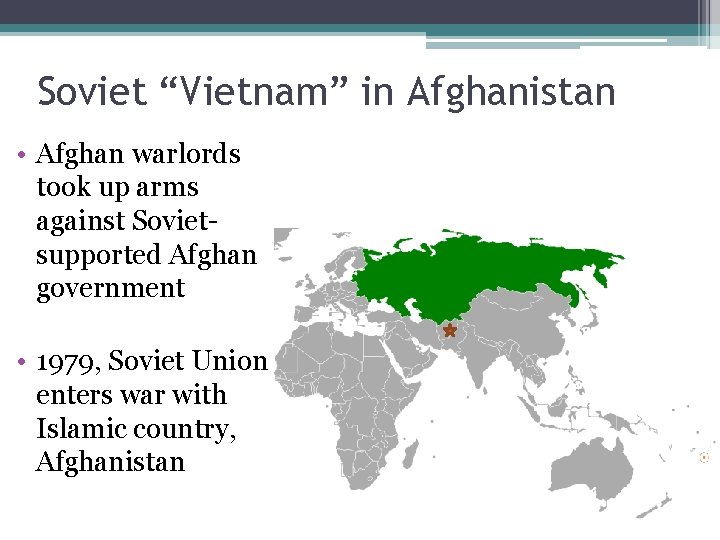 Soviet “Vietnam” in Afghanistan

• Afghan warlords took up arms against Soviet-supported Afghan government

• 1979, Soviet Union enters war with Islamic country, Afghanistan